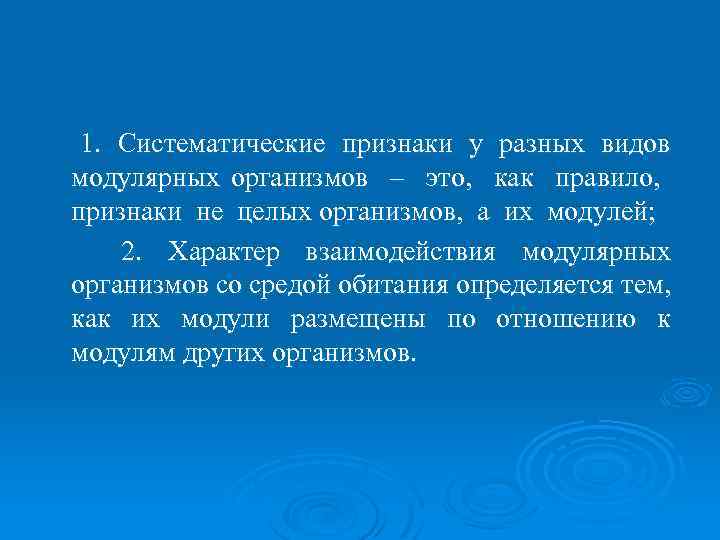 1. Систематические признаки у разных видов модулярных организмов – это, как правило, признаки не целых организмов, а их модулей;

2. Характер взаимодействия модулярных организмов со средой обитания определяется тем, как их модули размещены по отношению к модулям других организмов.